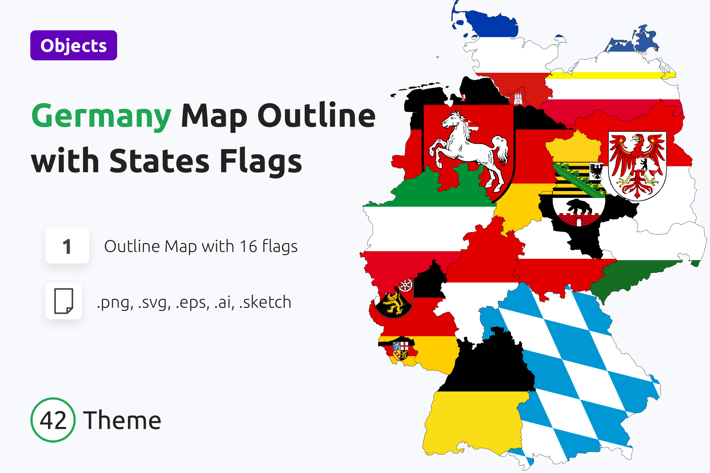 Objects

Germany Map Outline with States Flags

1 Outline Map with 16 flags

.png, .svg, .eps, .ai, .sketch

42 Theme